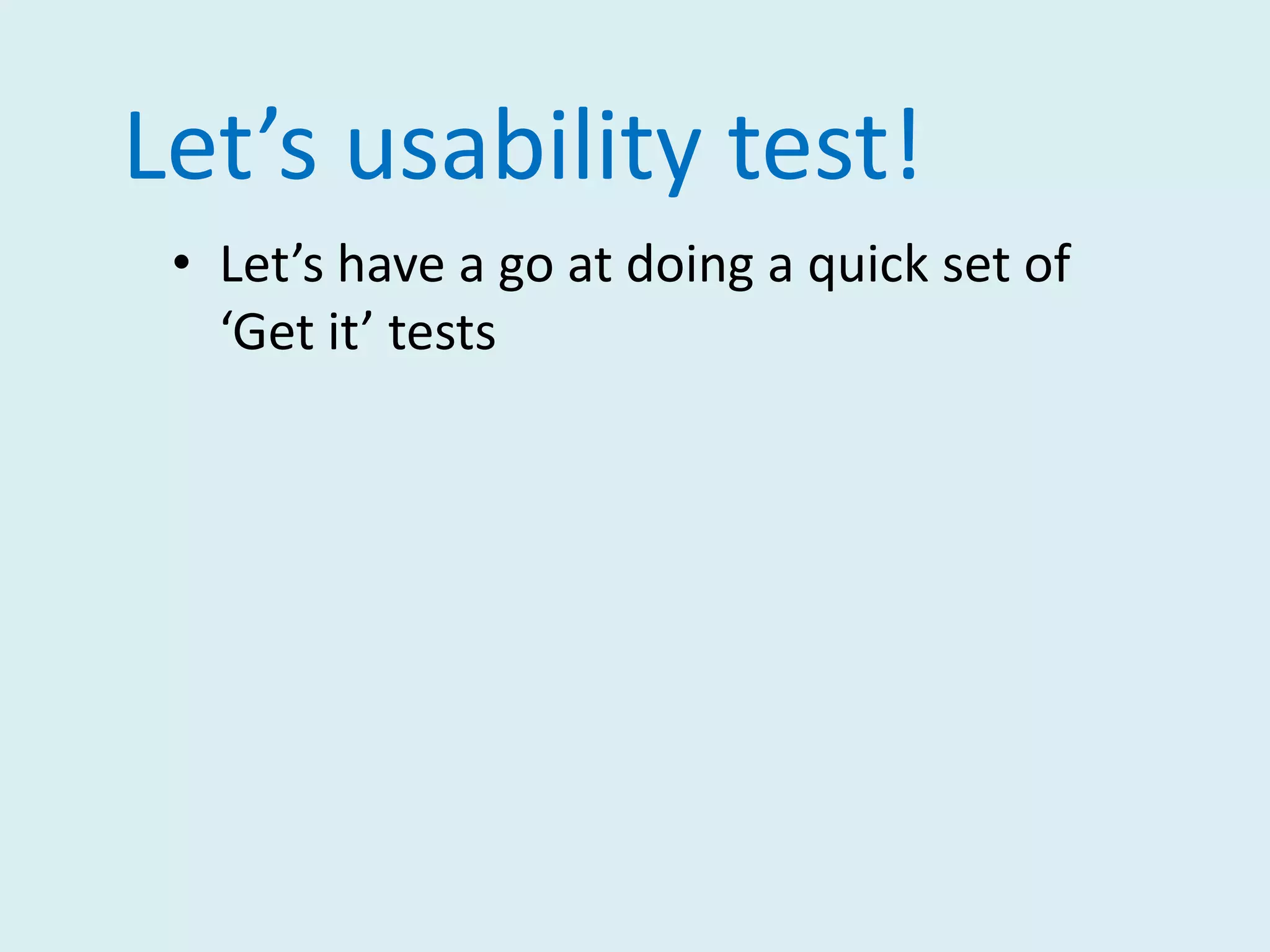 Let’s usability test!

• Let’s have a go at doing a quick set of ‘Get it’ tests